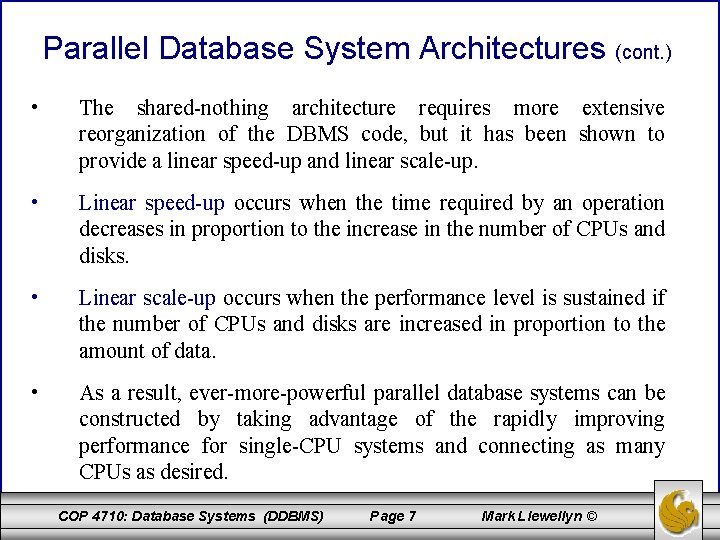 Parallel Database System Architectures (cont.)

• The shared-nothing architecture requires more extensive reorganization of the DBMS code, but it has been shown to provide a linear speed-up and linear scale-up.

• Linear speed-up occurs when the time required by an operation decreases in proportion to the increase in the number of CPUs and disks.

• Linear scale-up occurs when the performance level is sustained if the number of CPUs and disks are increased in proportion to the amount of data.

• As a result, ever-more-powerful parallel database systems can be constructed by taking advantage of the rapidly improving performance for single-CPU systems and connecting as many CPUs as desired.

COP 4710: Database Systems (DDBMS) Page 7 Mark Llewellyn ©